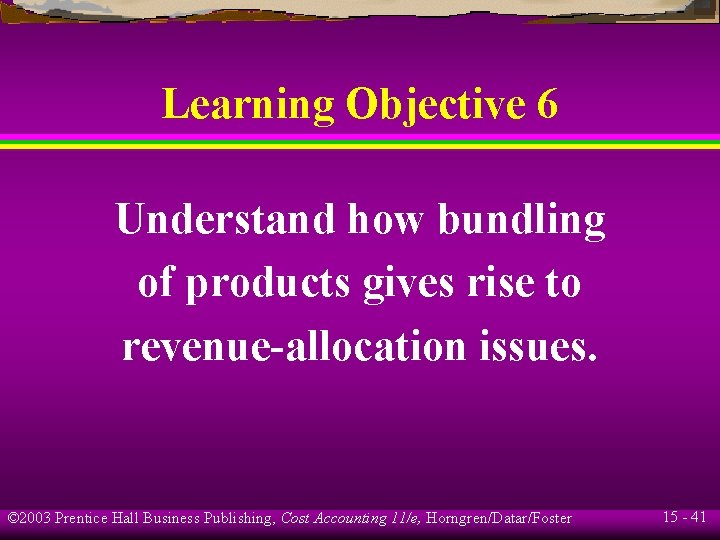 Learning Objective 6

Understand how bundling of products gives rise to revenue-allocation issues.

©2003 Prentice Hall Business Publishing, Cost Accounting 11/e, Horngren/Datar/Foster

15 - 41